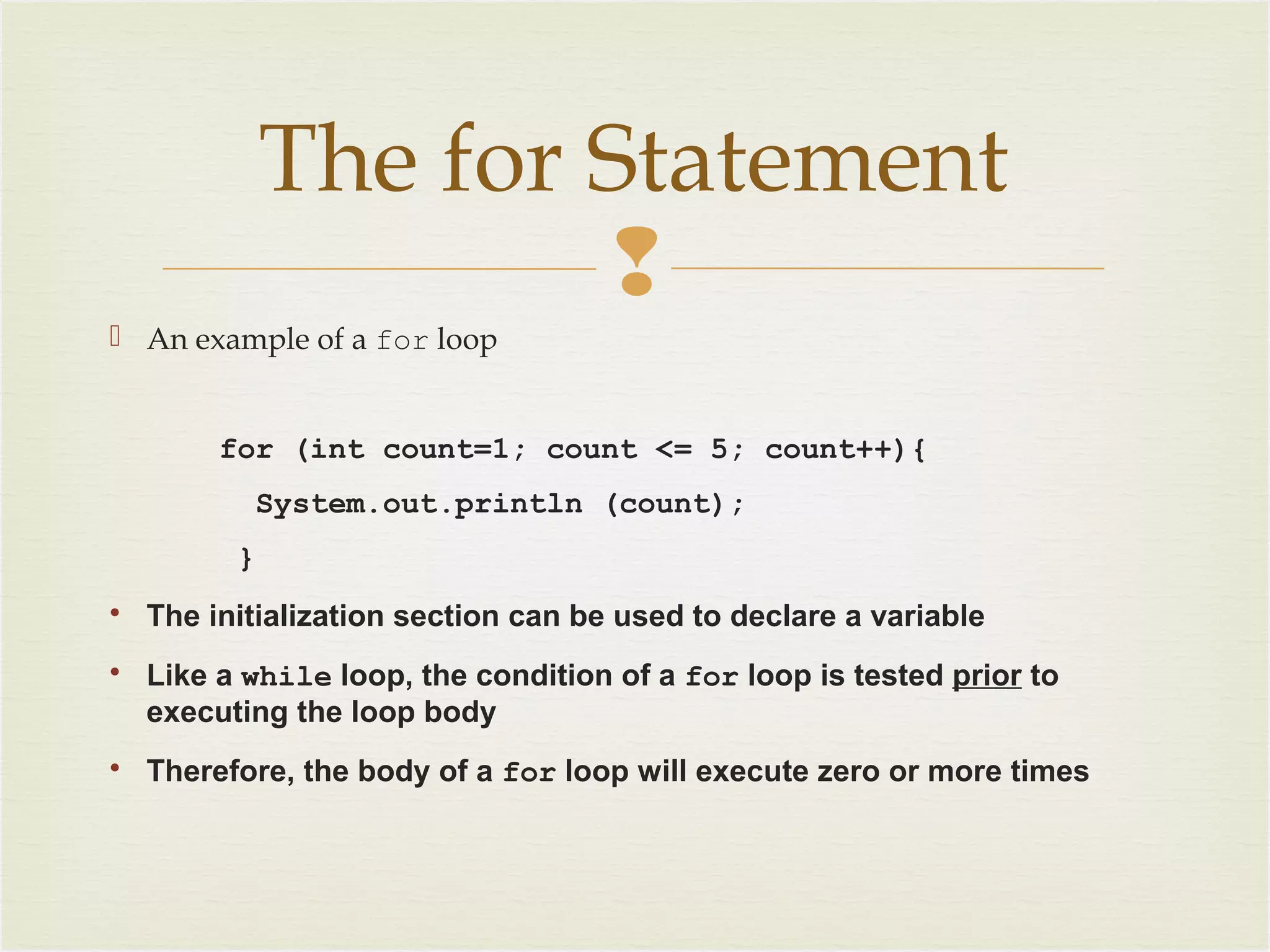 The for Statement

An example of a for loop

for (int count=1; count <= 5; count++){
System.out.println (count);
}

• The initialization section can be used to declare a variable

• Like a while loop, the condition of a for loop is tested prior to executing the loop body

• Therefore, the body of a for loop will execute zero or more times